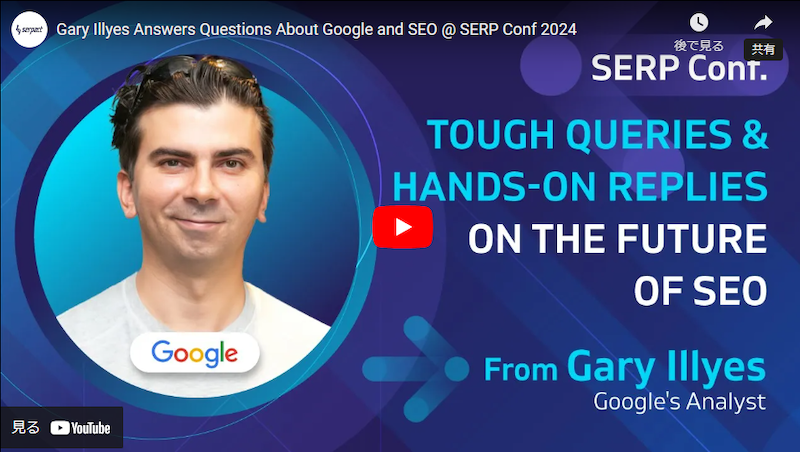 serpact

Gary Illyes Answers Questions About Google and SEO @ SERP Conf 2024

後で見る

共有

SERP Conf.

TOUGH QUERIES & HANDS-ON REPLIES ON THE FUTURE OF SEO

Google

From Gary Illyes
Google's Analyst

見る YouTube